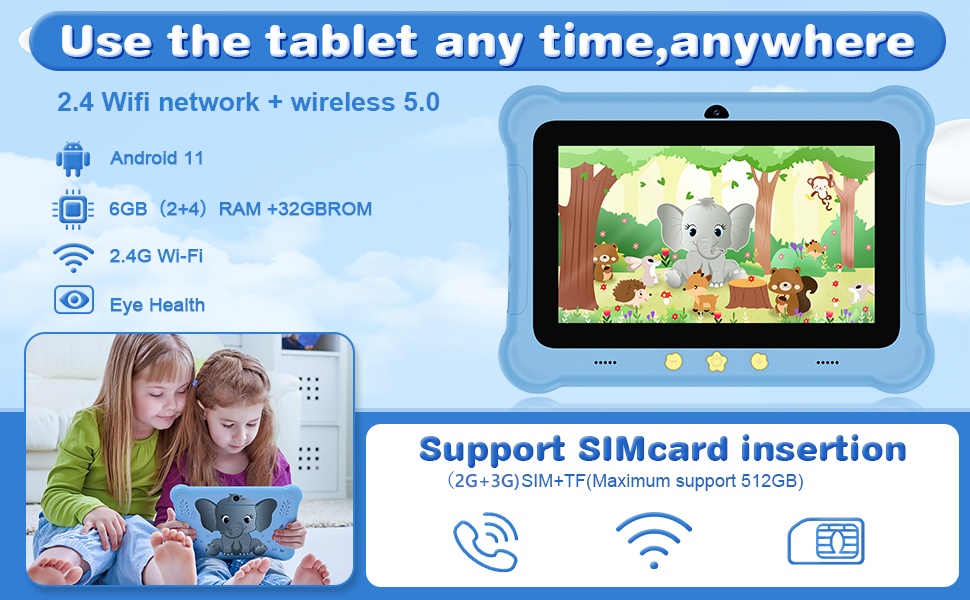 Use the tablet any time,anywhere

2.4 Wifi network + wireless 5.0

Android 11

6GB（2+4）RAM +32GBROM

2.4G Wi-Fi

Eye Health

Support SIMcard insertion

（2G+3G）SIM+TF(Maximum support 512GB)